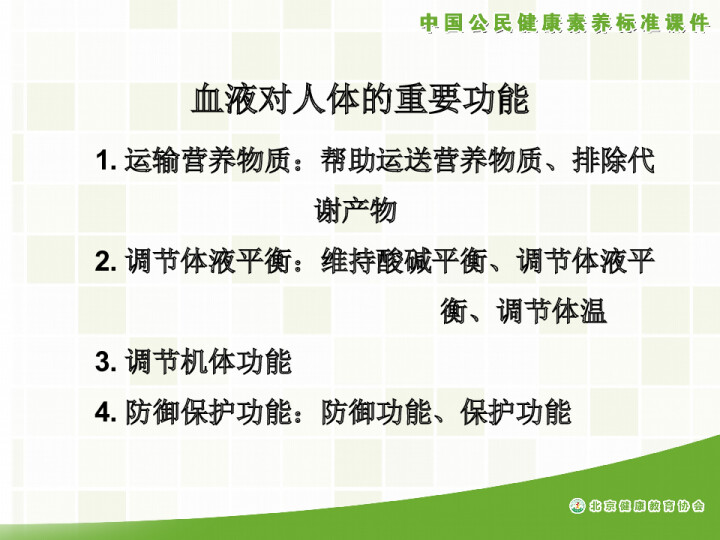 中国公民健康素养标准课件

血液对人体的重要功能

1. 运输营养物质：帮助运送营养物质、排除代谢产物

2. 调节体液平衡：维持酸碱平衡、调节体液平衡、调节体温

3. 调节机体功能

4. 防御保护功能：防御功能、保护功能

北京健康教育协会